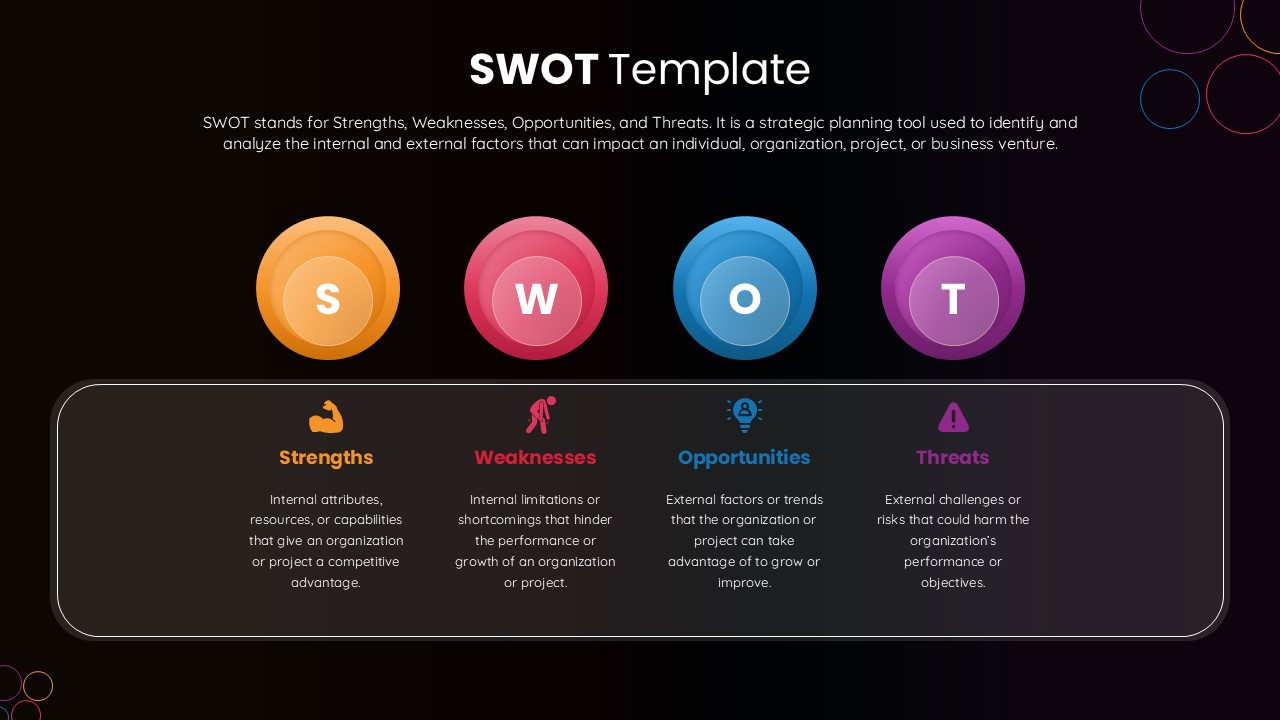 SWOT Template

SWOT stands for Strengths, Weaknesses, Opportunities, and Threats. It is a strategic planning tool used to identify and analyze the internal and external factors that can impact an individual, organization, project, or business venture.

S

W

O

T

Strengths

Internal attributes, resources, or capabilities that give an organization or project a competitive advantage.

Weaknesses

Internal limitations or shortcomings that hinder the performance or growth of an organization or project.

Opportunities

External factors or trends that the organization or project can take advantage of to grow or improve.

Threats

External challenges or risks that could harm the organization's performance or objectives.